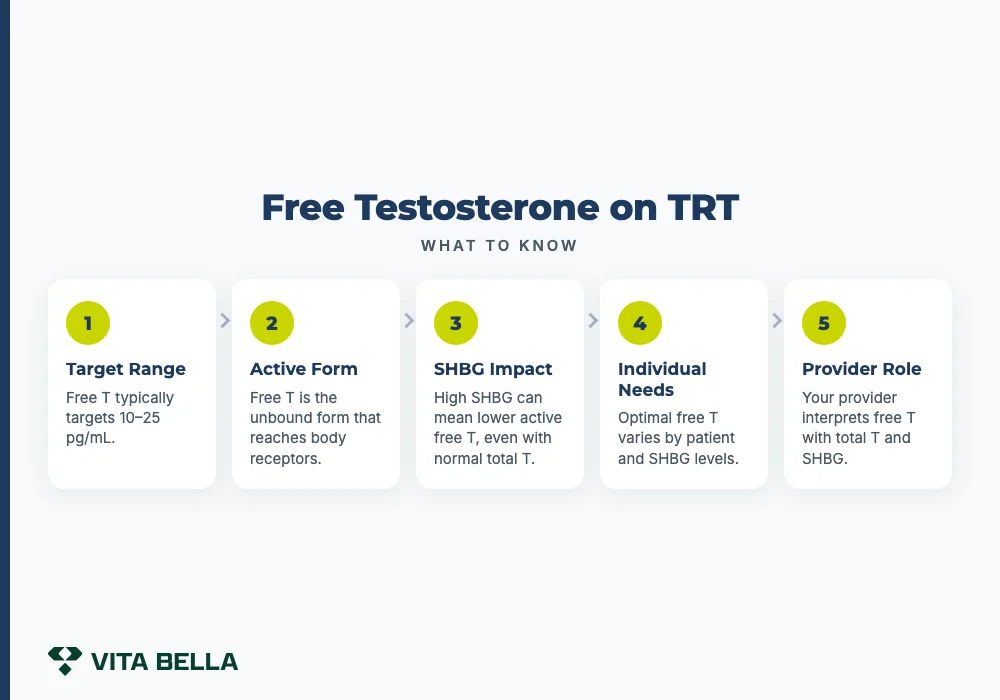 Free Testosterone on TRT

WHAT TO KNOW

1

Target Range

Free T typically targets 10–25 pg/mL.

2

Active Form

Free T is the unbound form that reaches body receptors.

3

SHBG Impact

High SHBG can mean lower active free T, even with normal total T.

4

Individual Needs

Optimal free T varies by patient and SHBG levels.

5

Provider Role

Your provider interprets free T with total T and SHBG.

VITA BELLA